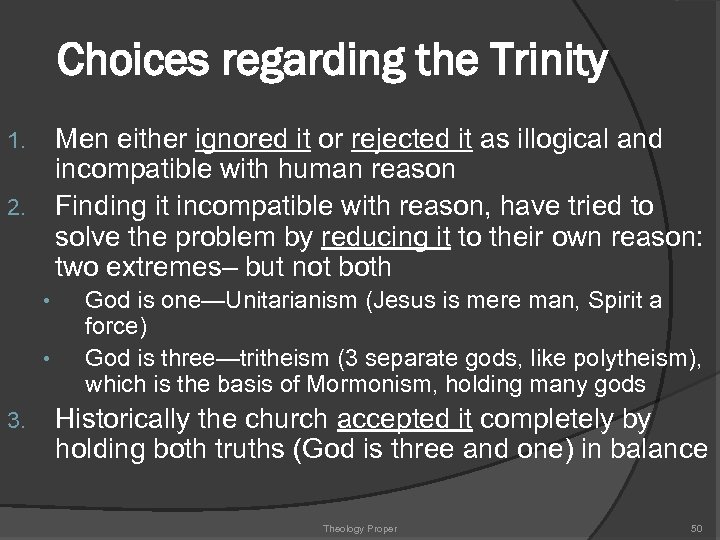 Choices regarding the Trinity

1. Men either ignored it or rejected it as illogical and incompatible with human reason
2. Finding it incompatible with reason, have tried to solve the problem by reducing it to their own reason: two extremes– but not both
 • God is one—Unitarianism (Jesus is mere man, Spirit a force)
 • God is three—tritheism (3 separate gods, like polytheism), which is the basis of Mormonism, holding many gods
3. Historically the church accepted it completely by holding both truths (God is three and one) in balance

Theology Proper

50